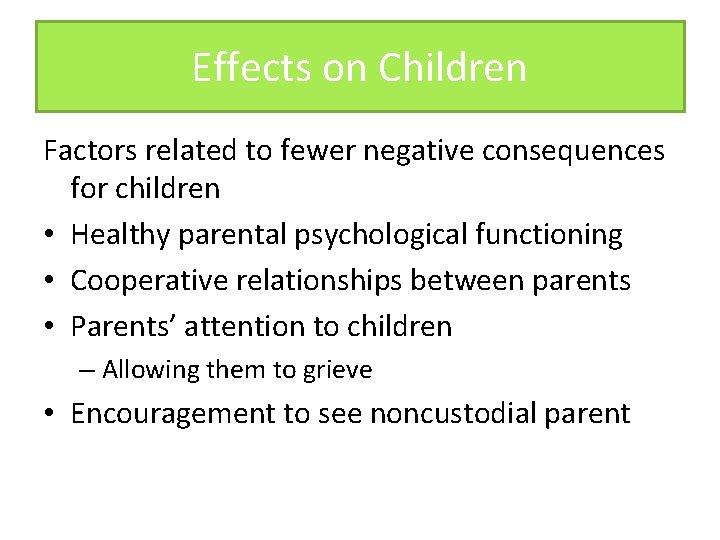 Effects on Children

Factors related to fewer negative consequences for children

• Healthy parental psychological functioning
• Cooperative relationships between parents
• Parents' attention to children
  – Allowing them to grieve
• Encouragement to see noncustodial parent